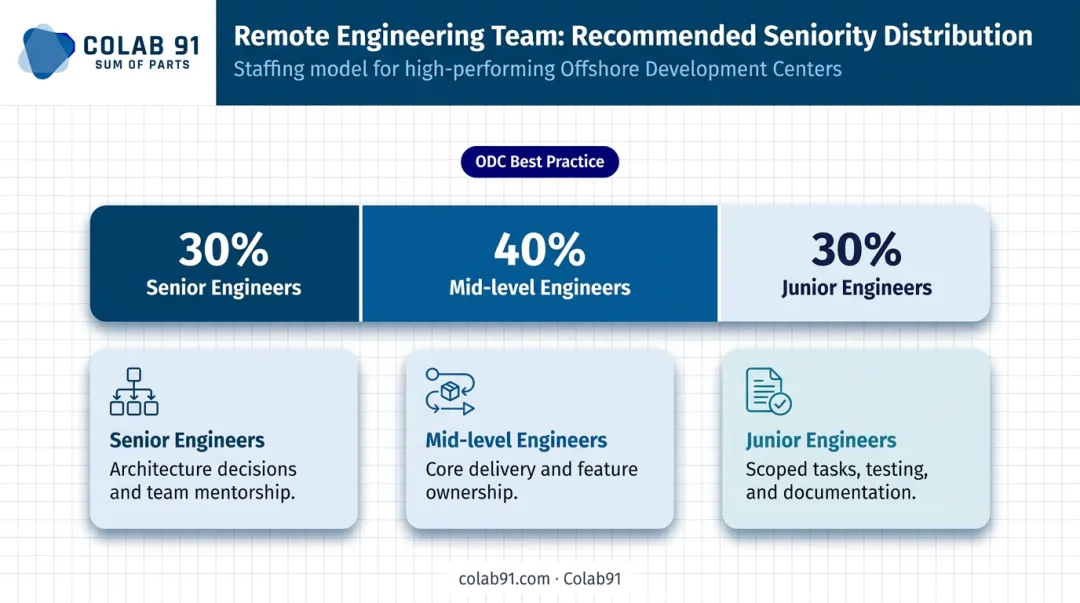 COLAB 91
SUM OF PARTS

Remote Engineering Team: Recommended Seniority Distribution

Staffing model for high-performing Offshore Development Centers

ODC Best Practice

30%
Senior Engineers

40%
Mid-level Engineers

30%
Junior Engineers

Senior Engineers
Architecture decisions and team mentorship.

Mid-level Engineers
Core delivery and feature ownership.

Junior Engineers
Scoped tasks, testing, and documentation.

colab91.com · Colab91